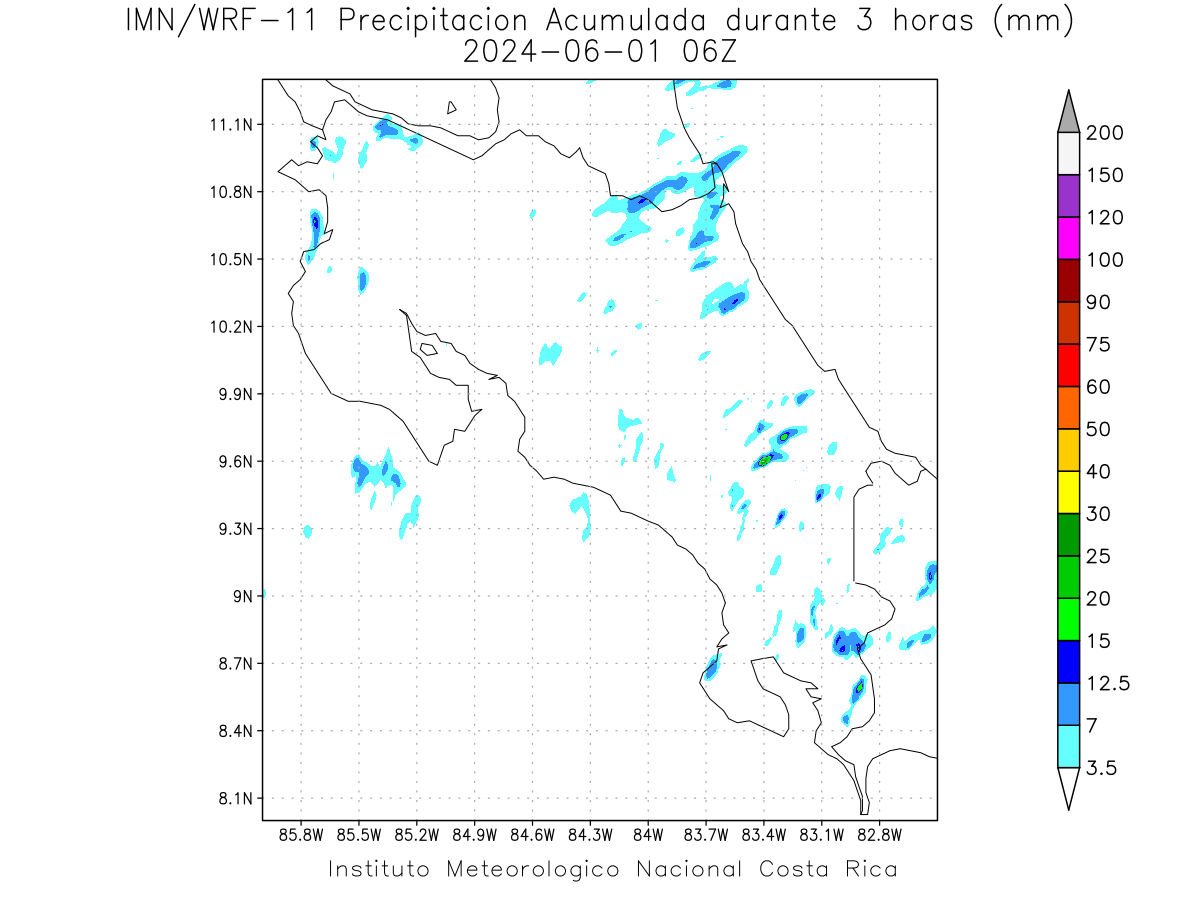 IMN/WRF-11 Precipitacion Acumulada durante 3 horas (mm)
2024-06-01 06Z

11.1N
10.8N
10.5N
10.2N
9.9N
9.6N
9.3N
9N
8.7N
8.4N
8.1N

85.8W 85.5W 85.2W 84.9W 84.6W 84.3W 84W 83.7W 83.4W 83.1W 82.8W

200
150
120
100
90
75
60
50
40
30
25
20
15
12.5
7
3.5

Instituto Meteorologico Nacional Costa Rica